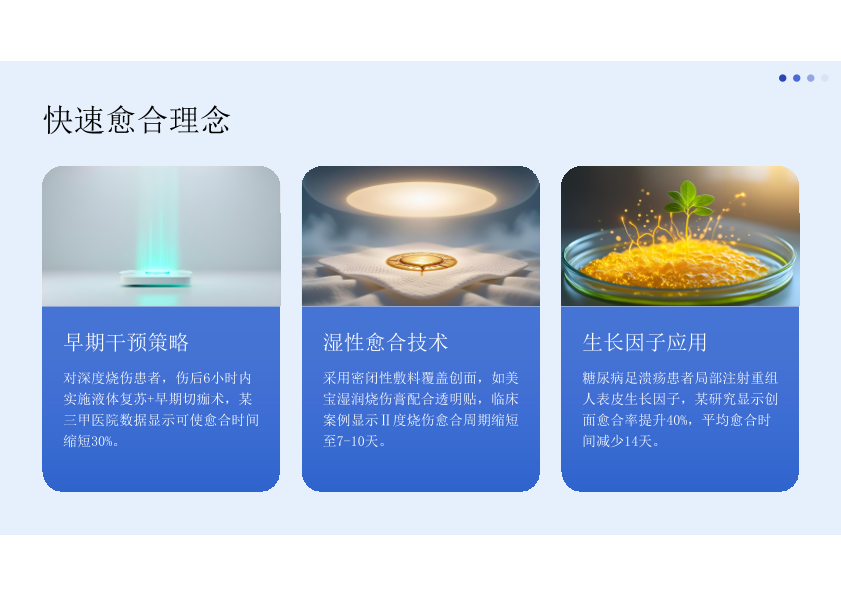 快速愈合理念

早期干预策略

对深度烧伤患者，伤后6小时内实施液体复苏+早期切痂术，某三甲医院数据显示可使愈合时间缩短30%。

湿性愈合技术

采用密闭性敷料覆盖创面，如美宝湿润烧伤膏配合透明贴，临床案例显示Ⅱ度烧伤愈合周期缩短至7-10天。

生长因子应用

糖尿病足溃疡患者局部注射重组人表皮生长因子，某研究显示创面愈合率提升40%，平均愈合时间减少14天。